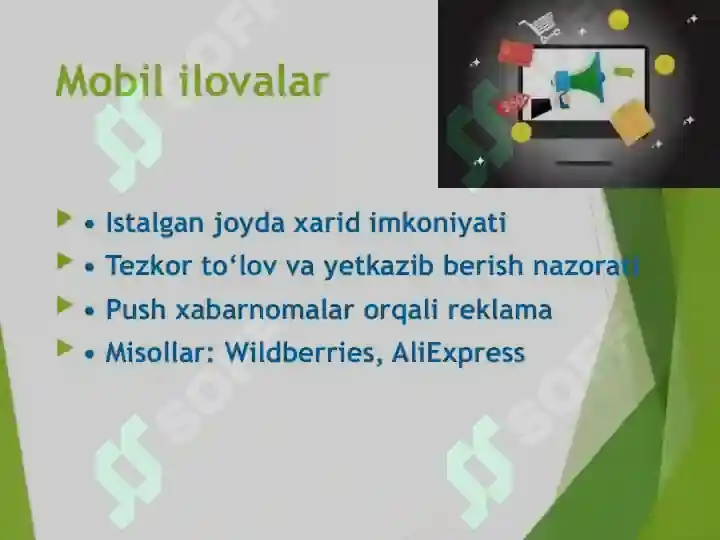 Mobil ilovalar

• Istalgan joyda xarid imkoniyati
• Tezkor to‘lov va yetkazib berish nazorati
• Push xabarnomalar orqali reklama
• Misollar: Wildberries, AliExpress